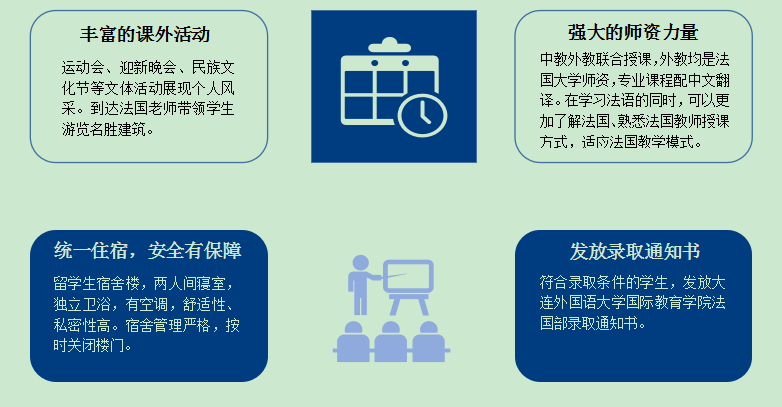 丰富的课外活动

运动会、迎新晚会、民族文化节等文体活动展现个人风采。到达法国老师带领学生游览名胜建筑。

强大的师资力量

中教外教联合授课，外教均是法国大学师资，专业课程配中文翻译。在学习法语的同时，可以更加了解法国、熟悉法国教师授课方式，适应法国教学模式。

统一住宿，安全有保障

留学生宿舍楼，两人间寝室，独立卫浴，有空调，舒适性、私密性高。宿舍管理严格，按时关闭楼门。

发放录取通知书

符合录取条件的学生，发放大连外国语大学国际教育学院法国部录取通知书。